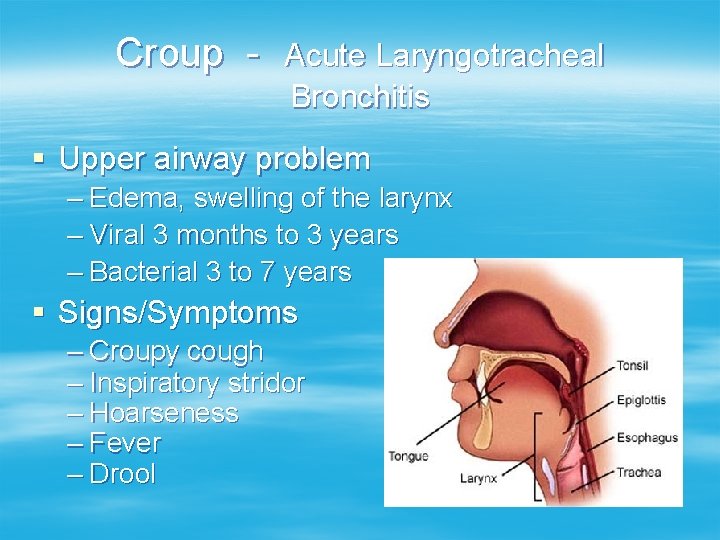 Croup - Acute Laryngotracheal Bronchitis

▪ Upper airway problem
– Edema, swelling of the larynx
– Viral 3 months to 3 years
– Bacterial 3 to 7 years

▪ Signs/Symptoms
– Croupy cough
– Inspiratory stridor
– Hoarseness
– Fever
– Drool

Tonsil
Epiglottis
Esophagus
Trachea
Tongue
Larynx